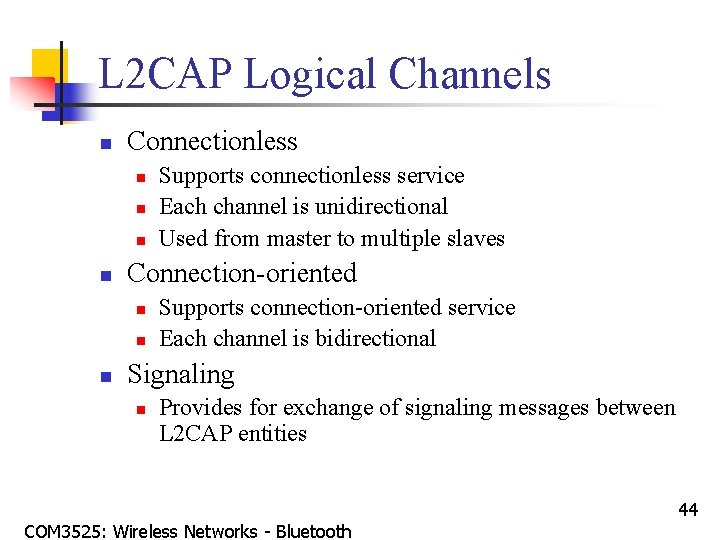 L2CAP Logical Channels

• Connectionless
  • Supports connectionless service
  • Each channel is unidirectional
  • Used from master to multiple slaves
• Connection-oriented
  • Supports connection-oriented service
  • Each channel is bidirectional
• Signaling
  • Provides for exchange of signaling messages between L2CAP entities

44

COM3525: Wireless Networks - Bluetooth